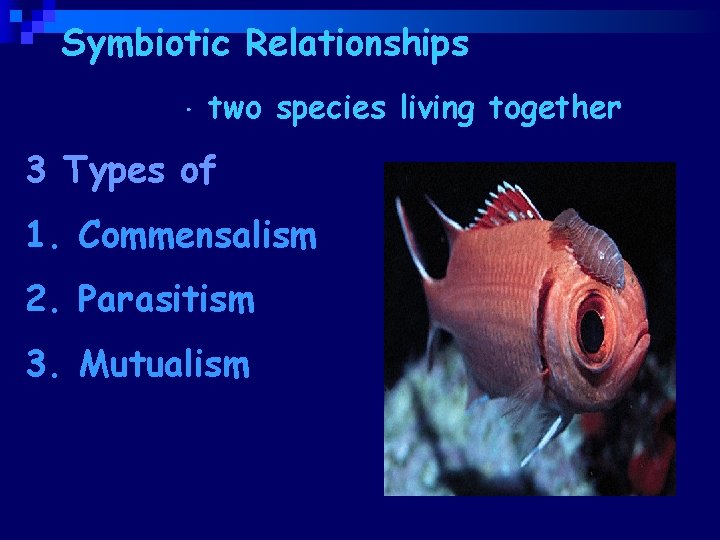 Symbiotic Relationships

· two species living together

3 Types of

1. Commensalism

2. Parasitism

3. Mutualism